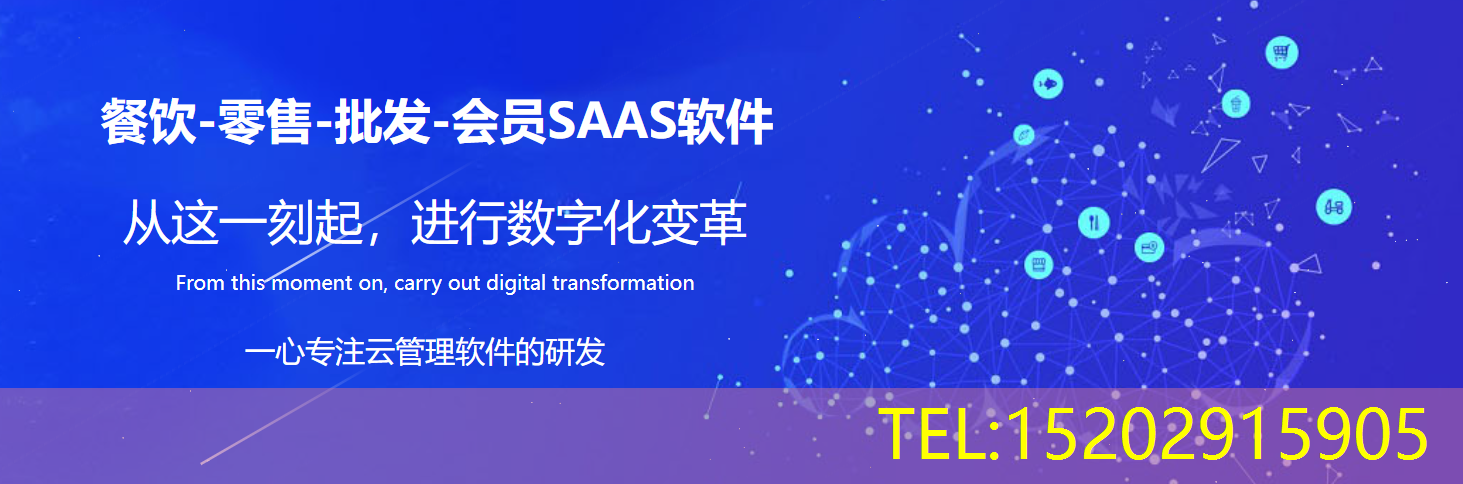 餐饮-零售-批发-会员SAAS软件

从这一刻起，进行数字化变革

From this moment on, carry out digital transformation

一心专注云管理软件的研发

TEL:15202915905